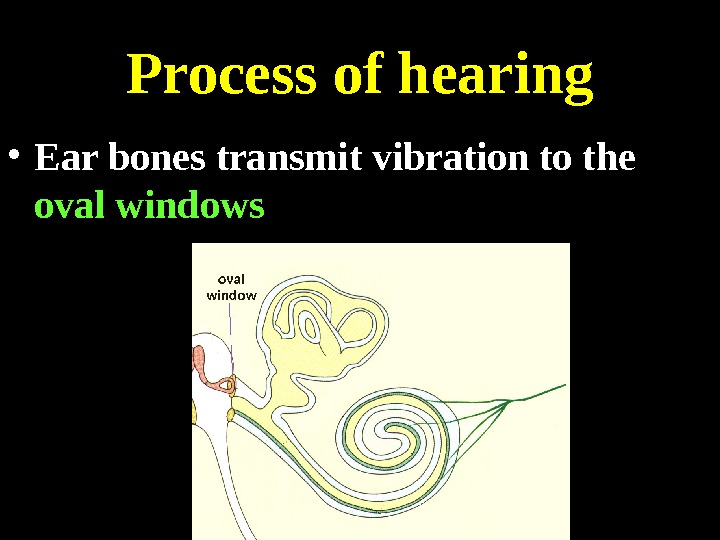 Process of hearing

• Ear bones transmit vibration to the oval windows

oval window